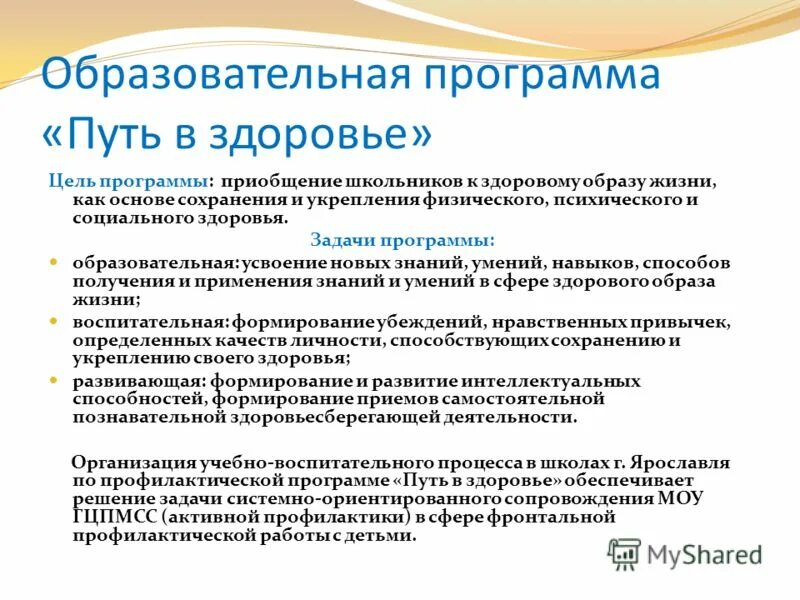 Образовательная программа «Путь в здоровье»

Цель программы: приобщение школьников к здоровому образу жизни, как основе сохранения и укрепления физического, психического и социального здоровья.

Задачи программы:

- образовательная: усвоение новых знаний, умений, навыков, способов получения и применения знаний и умений в сфере здорового образа жизни;
- воспитательная: формирование убеждений, нравственных привычек, определенных качеств личности, способствующих сохранению и укреплению своего здоровья;
- развивающая: формирование и развитие интеллектуальных способностей, формирование приемов самостоятельной познавательной здоровьесберегающей деятельности.

Организация учебно-воспитательного процесса в школах г. Ярославля по профилактической программе «Путь в здоровье» обеспечивает решение задачи системно-ориентированного сопровождения МОУ ГЦПМСС (активной профилактики) в сфере фронтальной профилактической работы с детьми.

MyShared